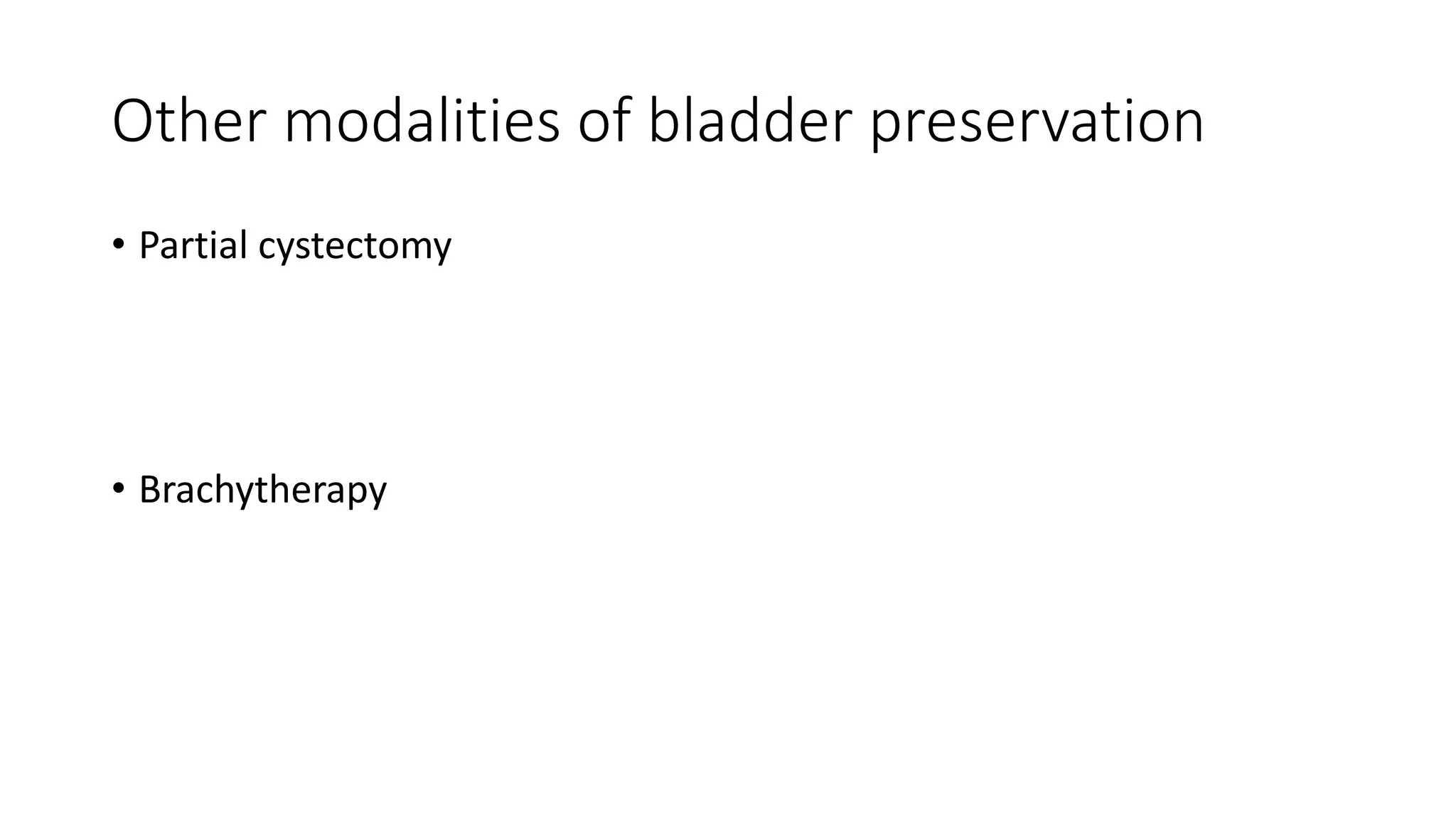 Other modalities of bladder preservation

• Partial cystectomy

• Brachytherapy